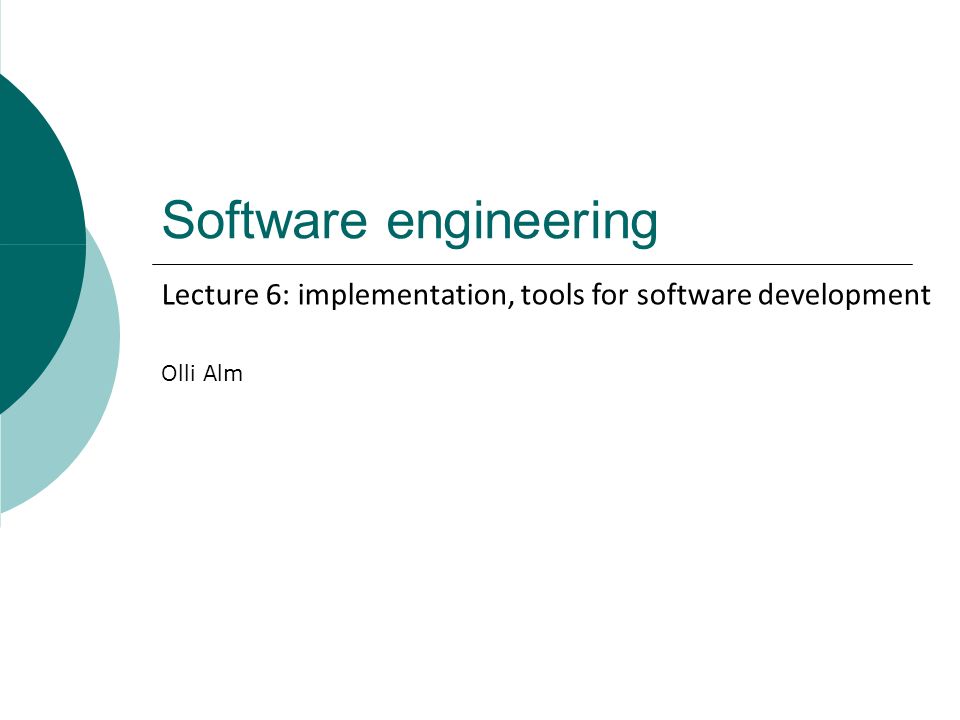 Software engineering

Lecture 6: implementation, tools for software development

Olli Alm